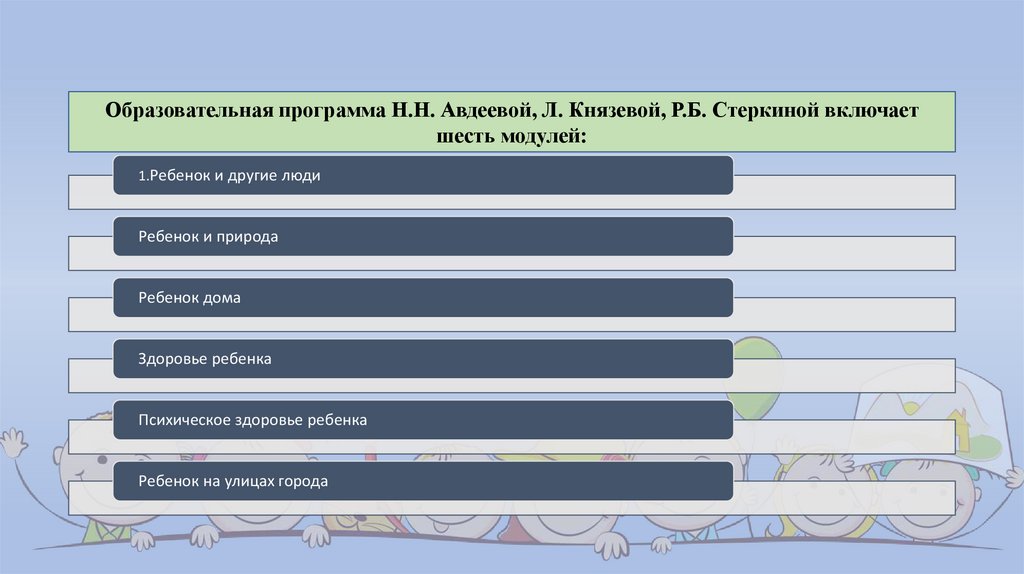 Образовательная программа Н.Н. Авдеевой, Л. Князевой, Р.Б. Стеркиной включает шесть модулей:

1.Ребенок и другие люди

Ребенок и природа

Ребенок дома

Здоровье ребенка

Психическое здоровье ребенка

Ребенок на улицах города